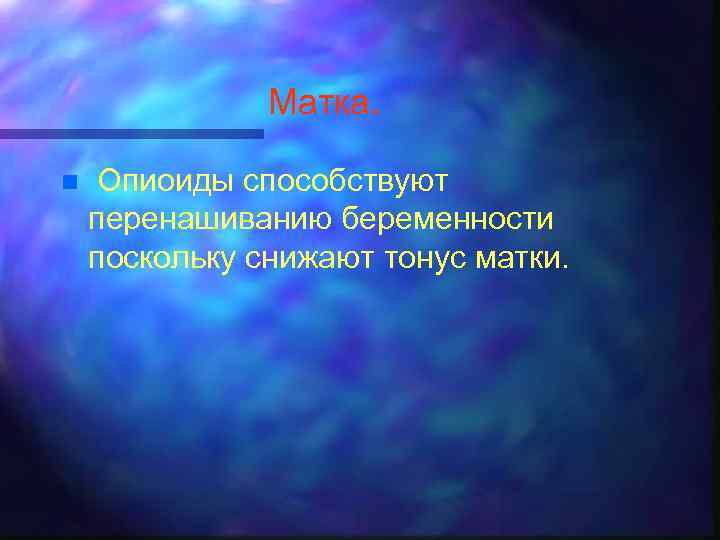 Матка.

Опиоиды способствуют перенашиванию беременности поскольку снижают тонус матки.